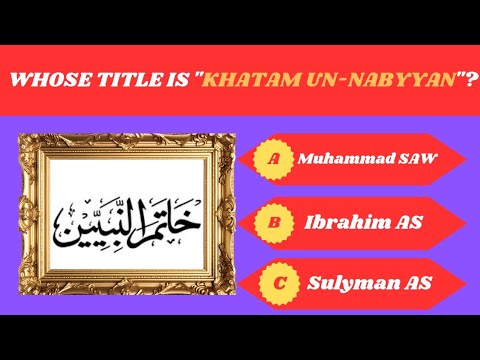 WHOSE TITLE IS "KHATAM UN-NABYYAN"?

خَاتَمَ النَّبِيِّينَ

A Muhammad SAW

B Ibrahim AS

C Sulyman AS